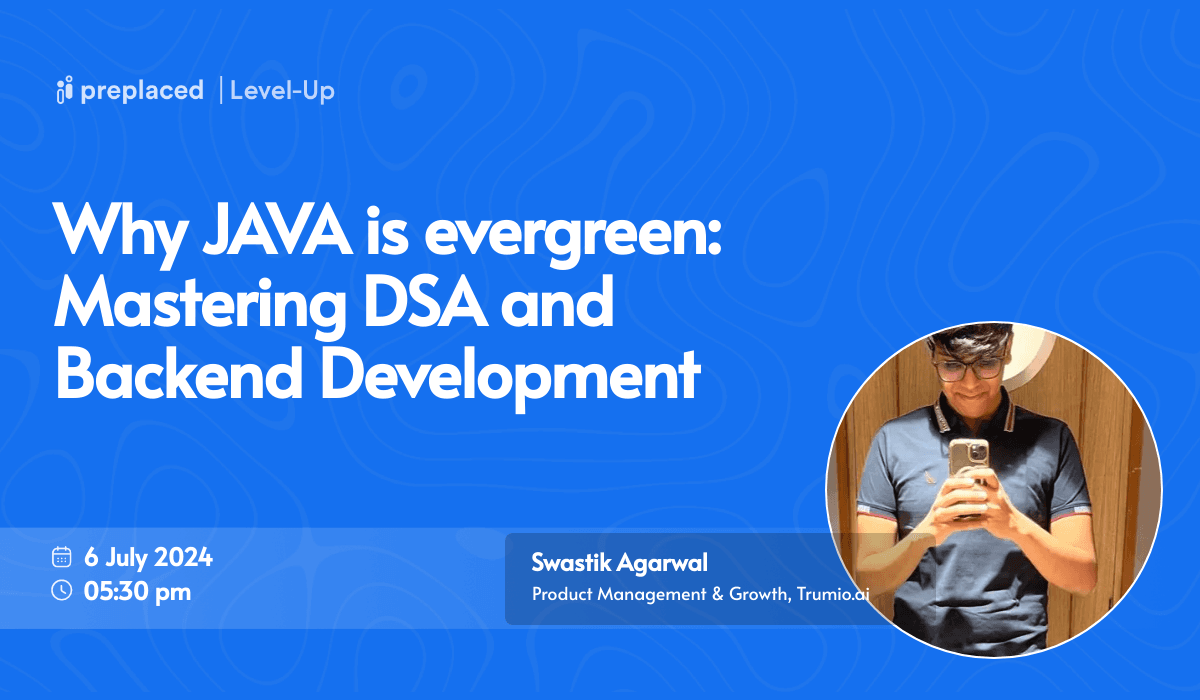 preplaced | Level-Up

Why JAVA is evergreen: Mastering DSA and Backend Development

6 July 2024
05:30 pm

Swastik Agarwal
Product Management & Growth, Trumio.ai